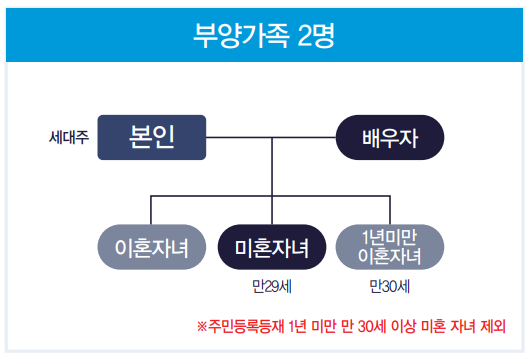 부양가족 2명

세대주 본인

배우자

이혼자녀

미혼자녀

만29세

1년미만 이혼자녀

만30세

※주민등록등재 1년 미만 만 30세 이상 미혼 자녀 제외